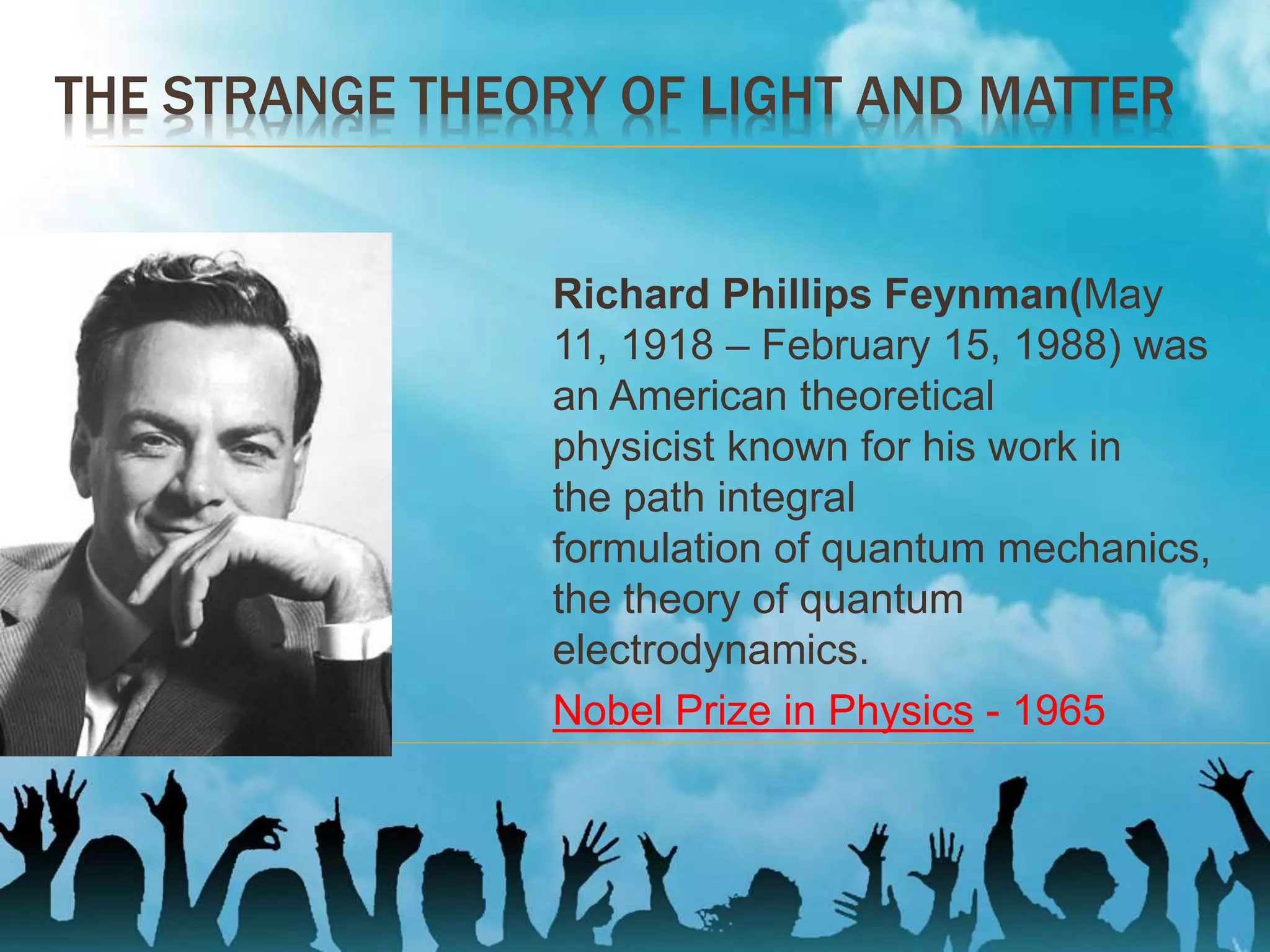 THE STRANGE THEORY OF LIGHT AND MATTER

Richard Phillips Feynman(May 11, 1918 – February 15, 1988) was an American theoretical physicist known for his work in the path integral formulation of quantum mechanics, the theory of quantum electrodynamics.

Nobel Prize in Physics - 1965